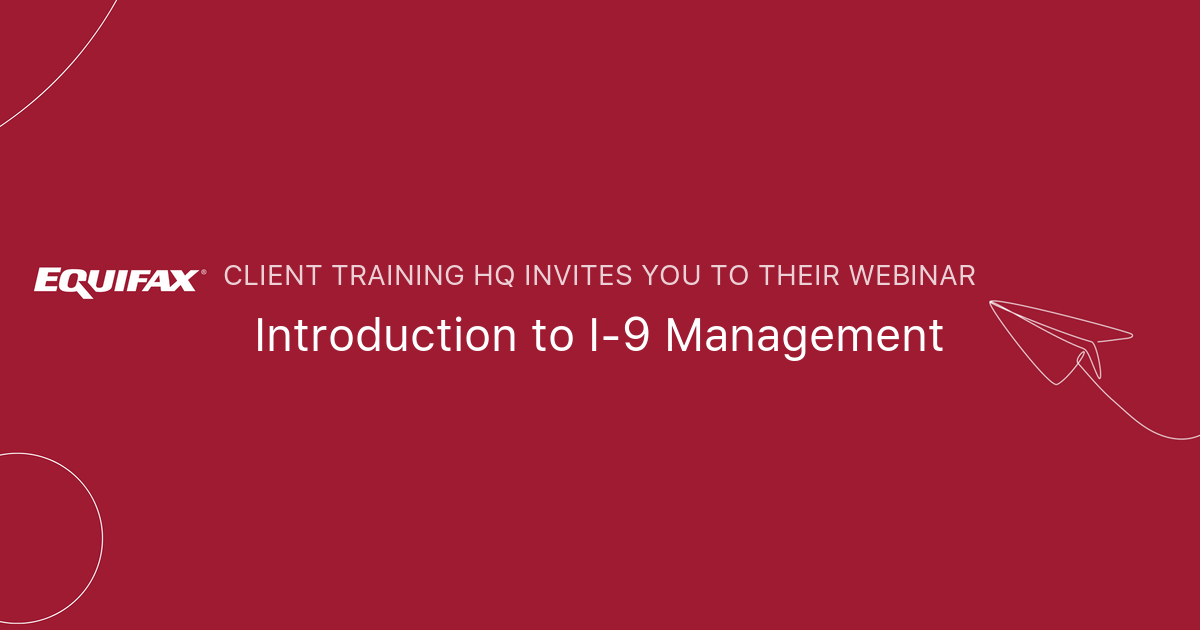 EQUIFAX® CLIENT TRAINING HQ INVITES YOU TO THEIR WEBINAR

Introduction to I-9 Management